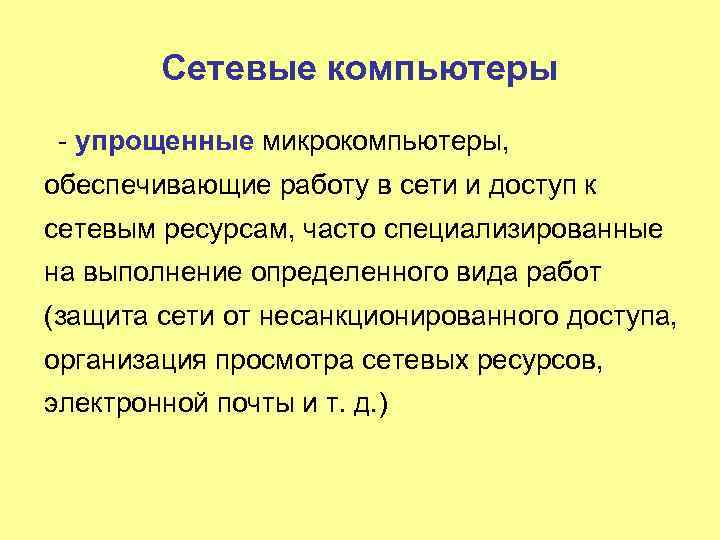 Сетевые компьютеры

- упрощенные микрокомпьютеры, обеспечивающие работу в сети и доступ к сетевым ресурсам, часто специализированные на выполнение определенного вида работ (защита сети от несанкционированного доступа, организация просмотра сетевых ресурсов, электронной почты и т. д.)